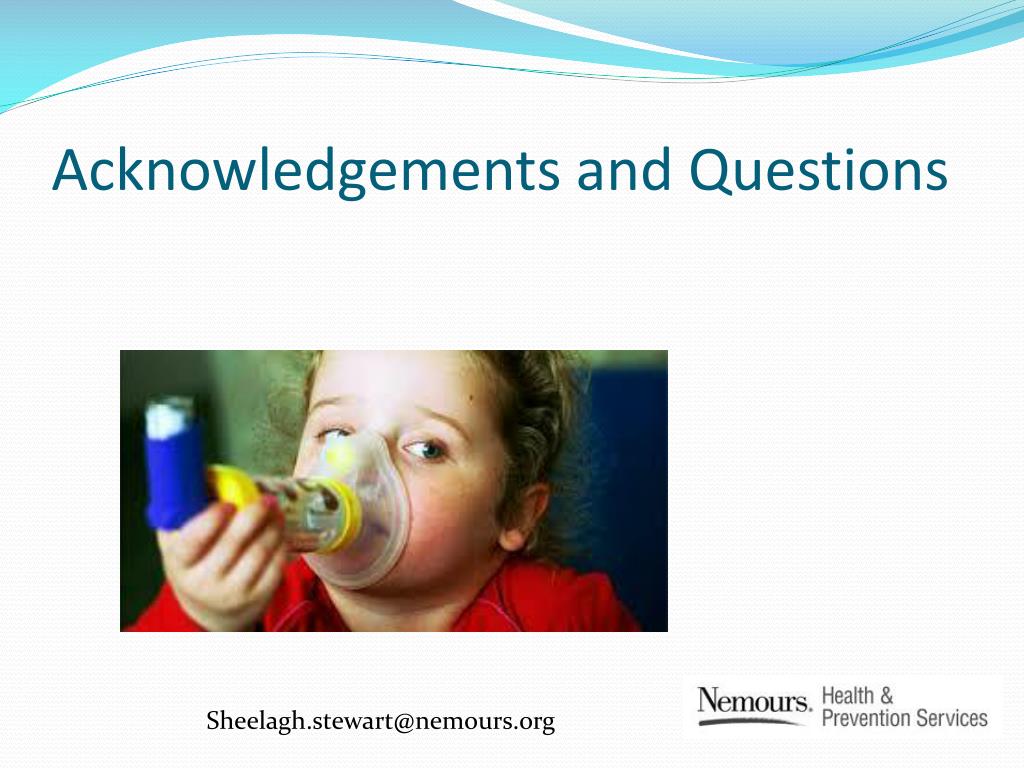 Acknowledgements and Questions

Sheelagh.stewart@nemours.org

Nemours. Health & Prevention Services